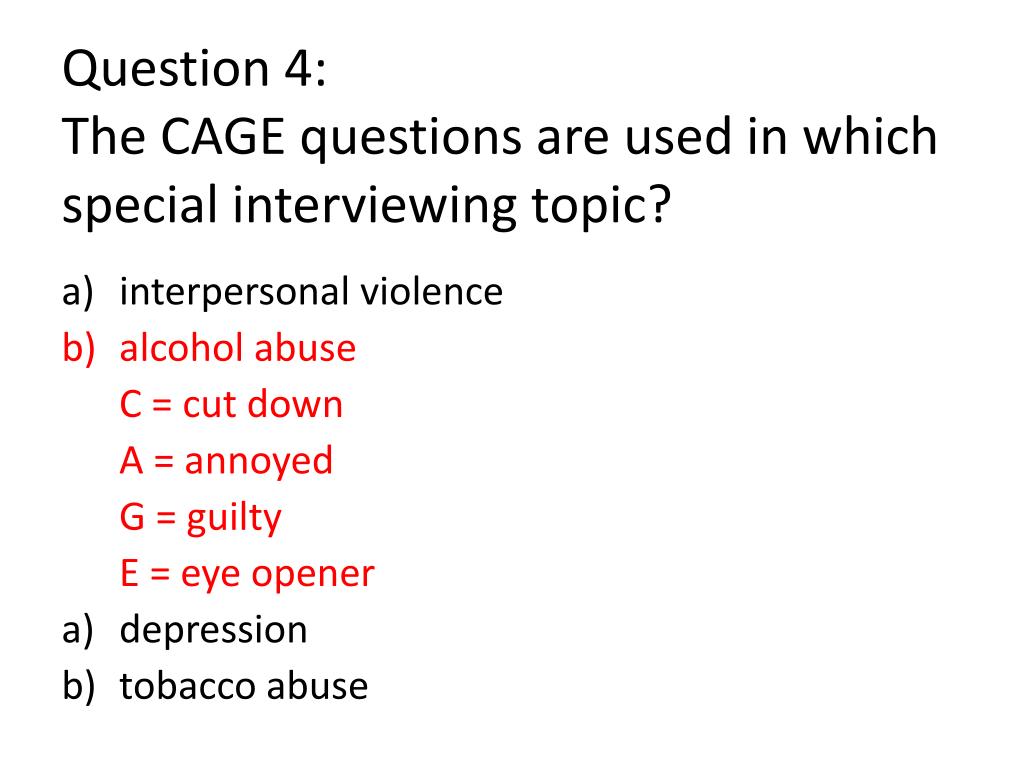 Question 4:
The CAGE questions are used in which special interviewing topic?

a) interpersonal violence
b) alcohol abuse
C = cut down
A = annoyed
G = guilty
E = eye opener
a) depression
b) tobacco abuse